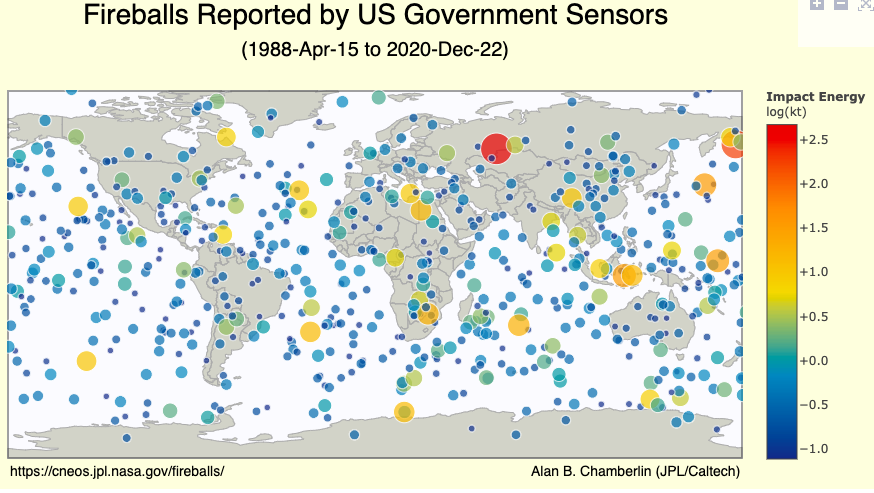 Fireballs Reported by US Government Sensors
(1988-Apr-15 to 2020-Dec-22)

Impact Energy
log(kt)
+2.5
+2.0
+1.5
+1.0
+0.5
+0.0
−0.5
−1.0

https://cneos.jpl.nasa.gov/fireballs/
Alan B. Chamberlin (JPL/Caltech)